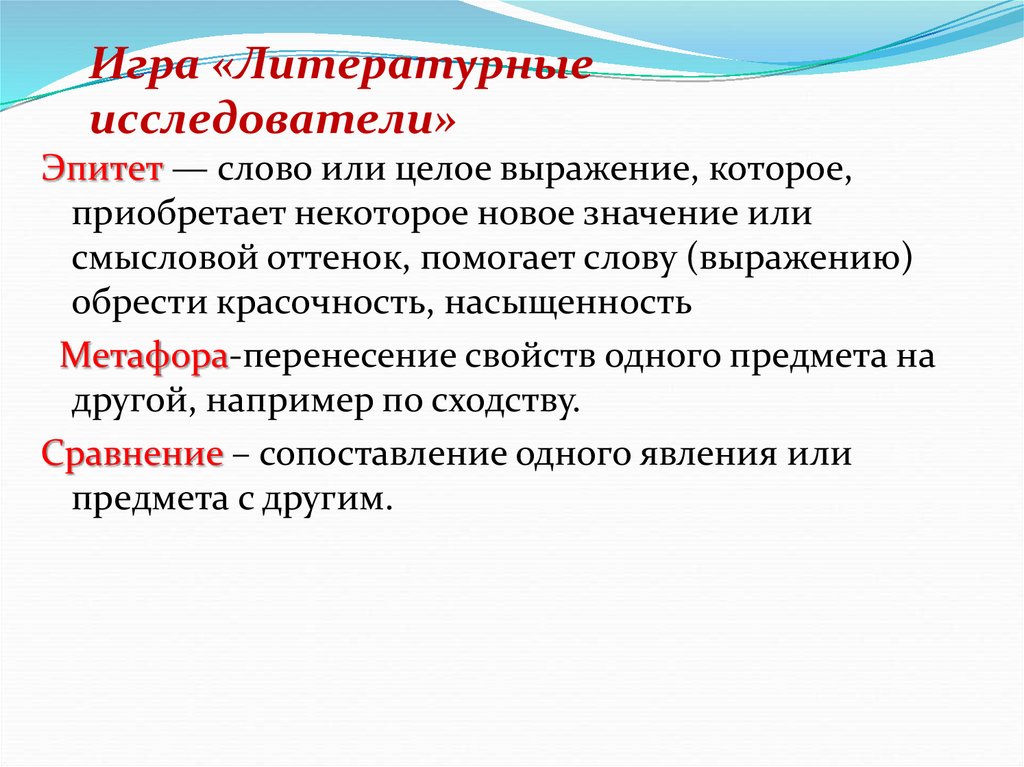 Игра «Литературные исследователи»

Эпитет — слово или целое выражение, которое, приобретает некоторое новое значение или смысловой оттенок, помогает слову (выражению) обрести красочность, насыщенность

Метафора-перенесение свойств одного предмета на другой, например по сходству.

Сравнение – сопоставление одного явления или предмета с другим.